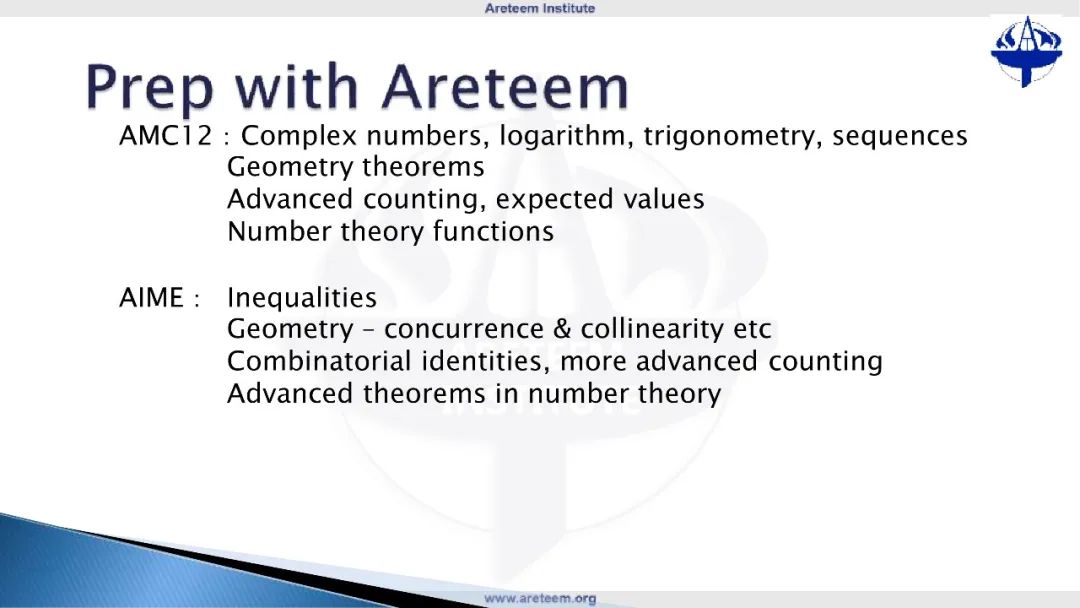 Areteem Institute

Prep with Areteem

AMC12 : Complex numbers, logarithm, trigonometry, sequences
Geometry theorems
Advanced counting, expected values
Number theory functions

AIME : Inequalities
Geometry – concurrence & collinearity etc
Combinatorial identities, more advanced counting
Advanced theorems in number theory

www.areteem.org